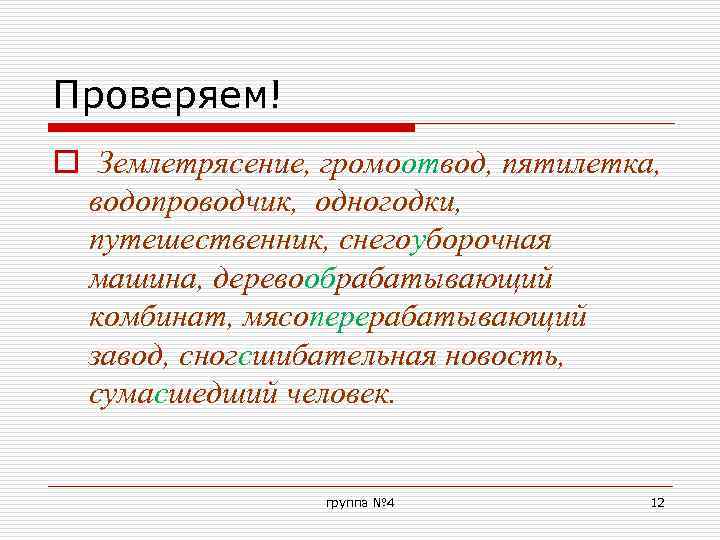 Проверяем!

Землетрясение, громоотвод, пятилетка, водопроводчик, одногодки, путешественник, снегоуборочная машина, деревообрабатывающий комбинат, мясоперерабатывающий завод, сногсшибательная новость, сумасшедший человек.

группа №4

12